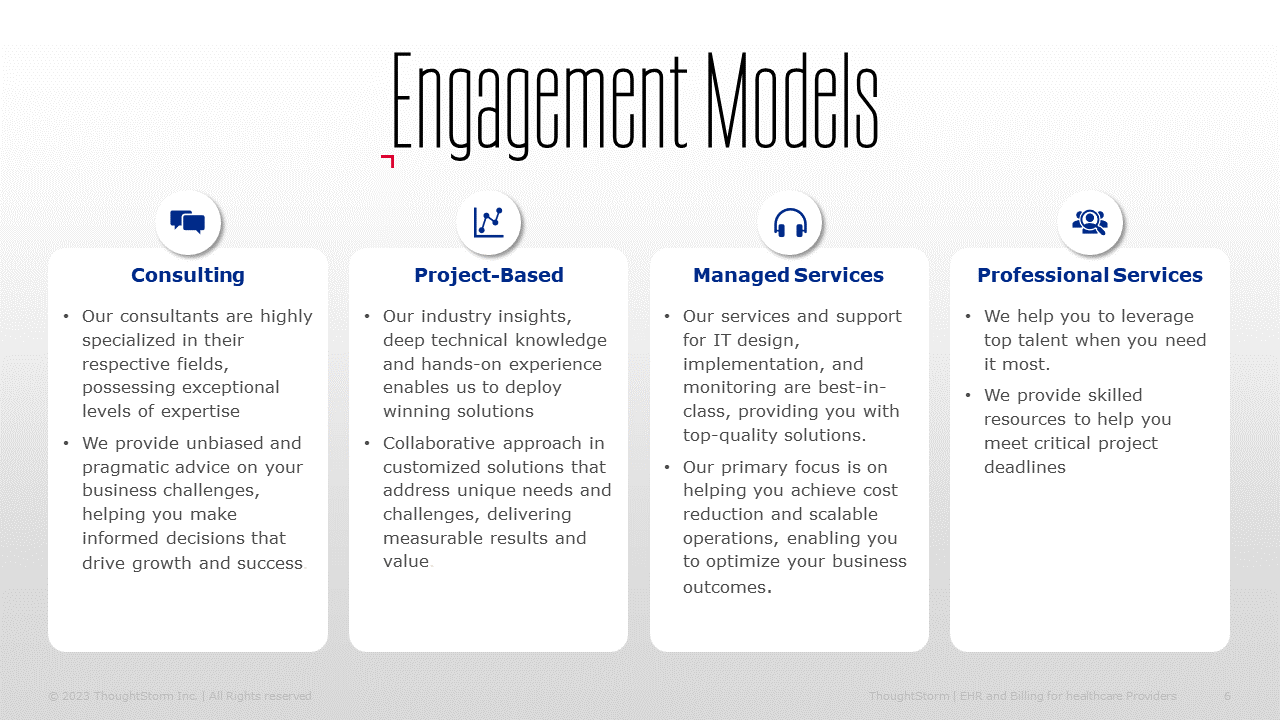 Engagement Models

Consulting

• Our consultants are highly specialized in their respective fields, possessing exceptional levels of expertise

• We provide unbiased and pragmatic advice on your business challenges, helping you make informed decisions that drive growth and success

Project-Based

• Our industry insights, deep technical knowledge and hands-on experience enables us to deploy winning solutions

• Collaborative approach in customized solutions that address unique needs and challenges, delivering measurable results and value

Managed Services

• Our services and support for IT design, implementation, and monitoring are best-in-class, providing you with top-quality solutions.

• Our primary focus is on helping you achieve cost reduction and scalable operations, enabling you to optimize your business outcomes.

Professional Services

• We help you to leverage top talent when you need it most.

• We provide skilled resources to help you meet critical project deadlines

© 2023 ThoughtStorm Inc. | All Rights reserved

ThoughtStorm | EHR and Billing for healthcare Providers

6